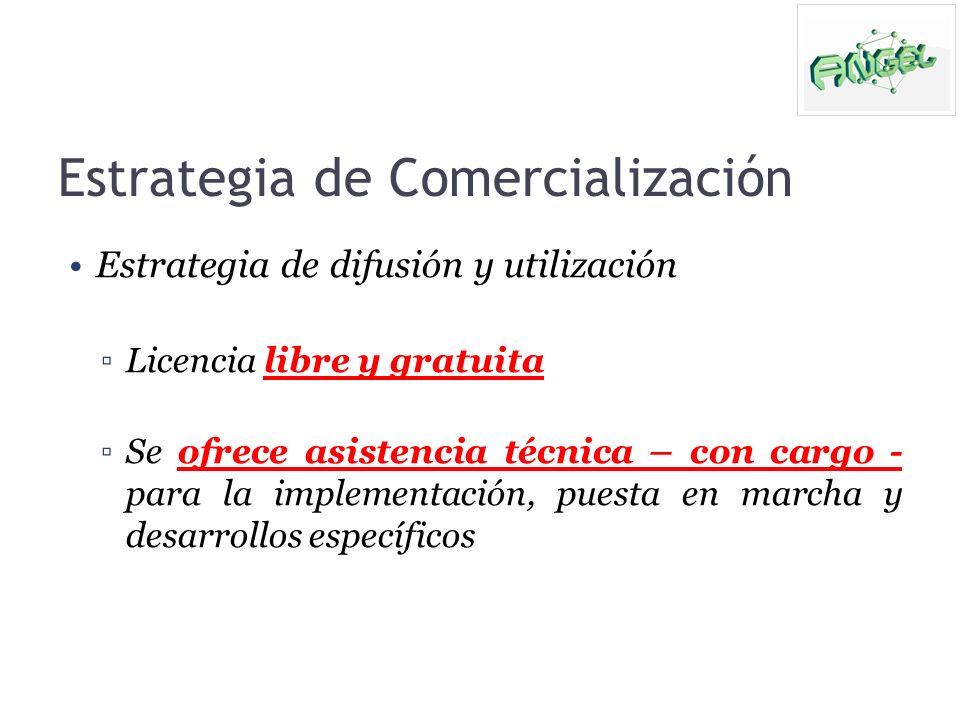 ANGEL

Estrategia de Comercialización

• Estrategia de difusión y utilización

▫ Licencia libre y gratuita

▫ Se ofrece asistencia técnica – con cargo - para la implementación, puesta en marcha y desarrollos específicos